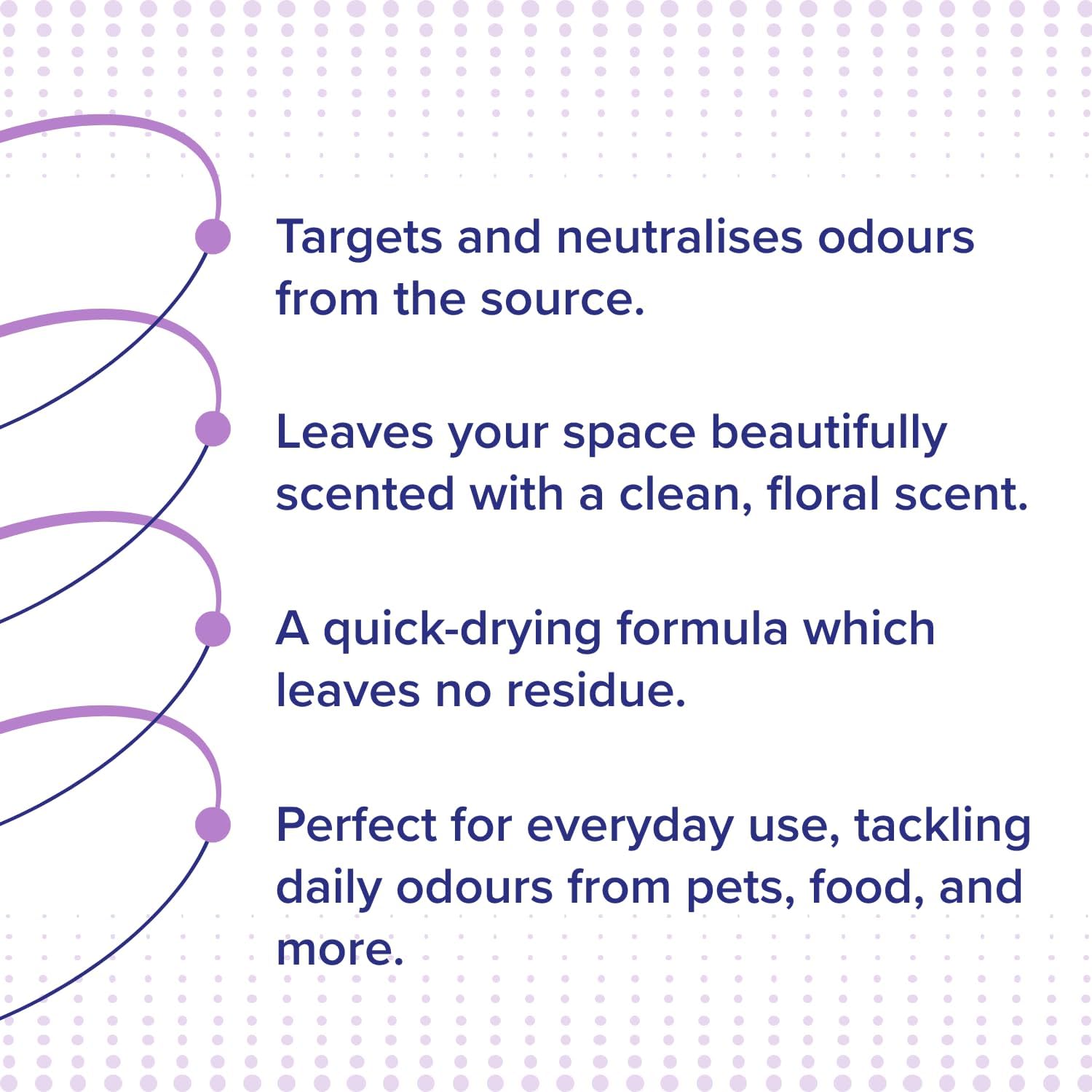 Targets and neutralises odours from the source.

Leaves your space beautifully scented with a clean, floral scent.

A quick-drying formula which leaves no residue.

Perfect for everyday use, tackling daily odours from pets, food, and more.